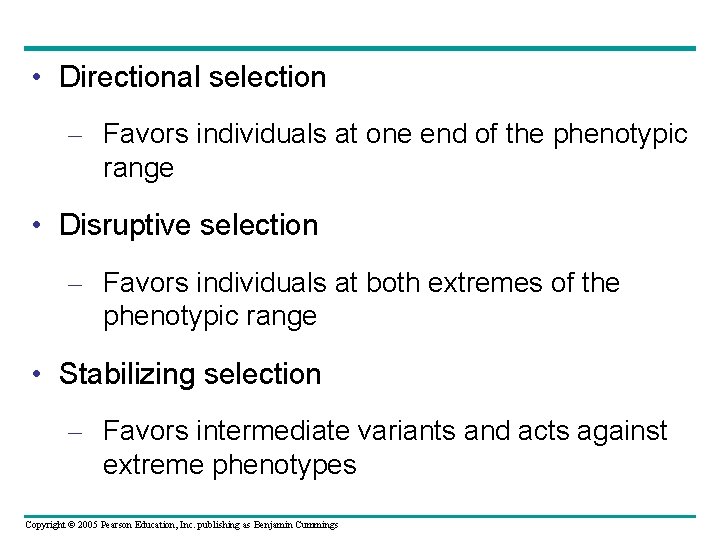 • Directional selection

– Favors individuals at one end of the phenotypic range

• Disruptive selection

– Favors individuals at both extremes of the phenotypic range

• Stabilizing selection

– Favors intermediate variants and acts against extreme phenotypes

Copyright © 2005 Pearson Education, Inc. publishing as Benjamin Cummings